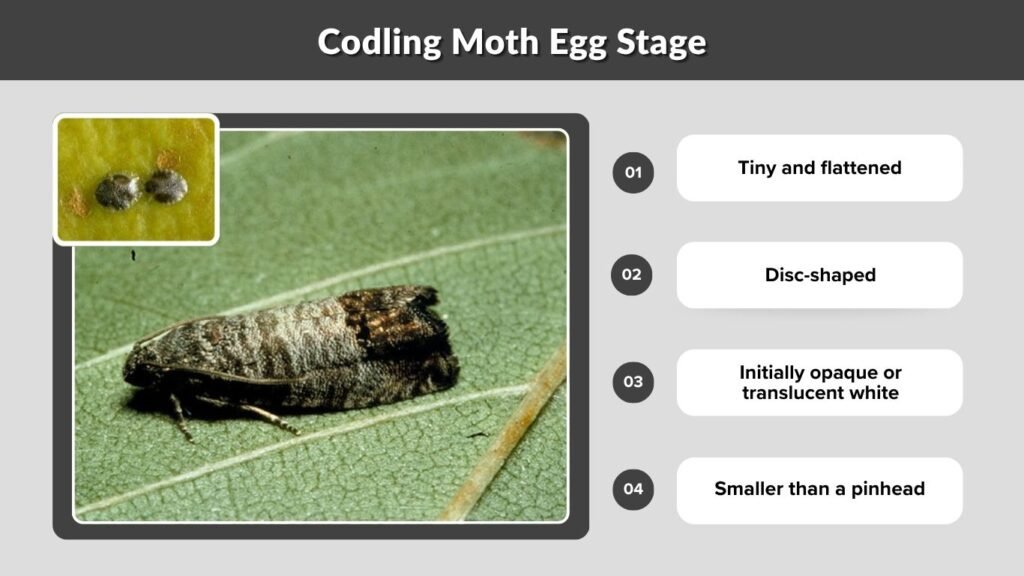 Codling Moth Egg Stage

01
Tiny and flattened

02
Disc-shaped

03
Initially opaque or translucent white

04
Smaller than a pinhead